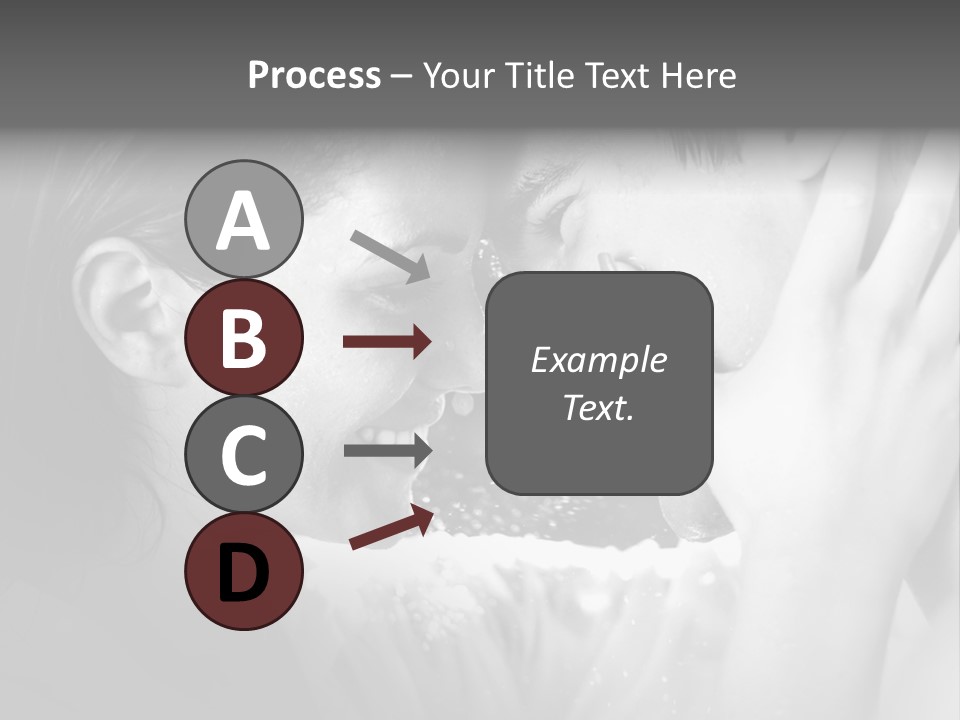 Process – Your Title Text Here

A

B

C

D

Example Text.